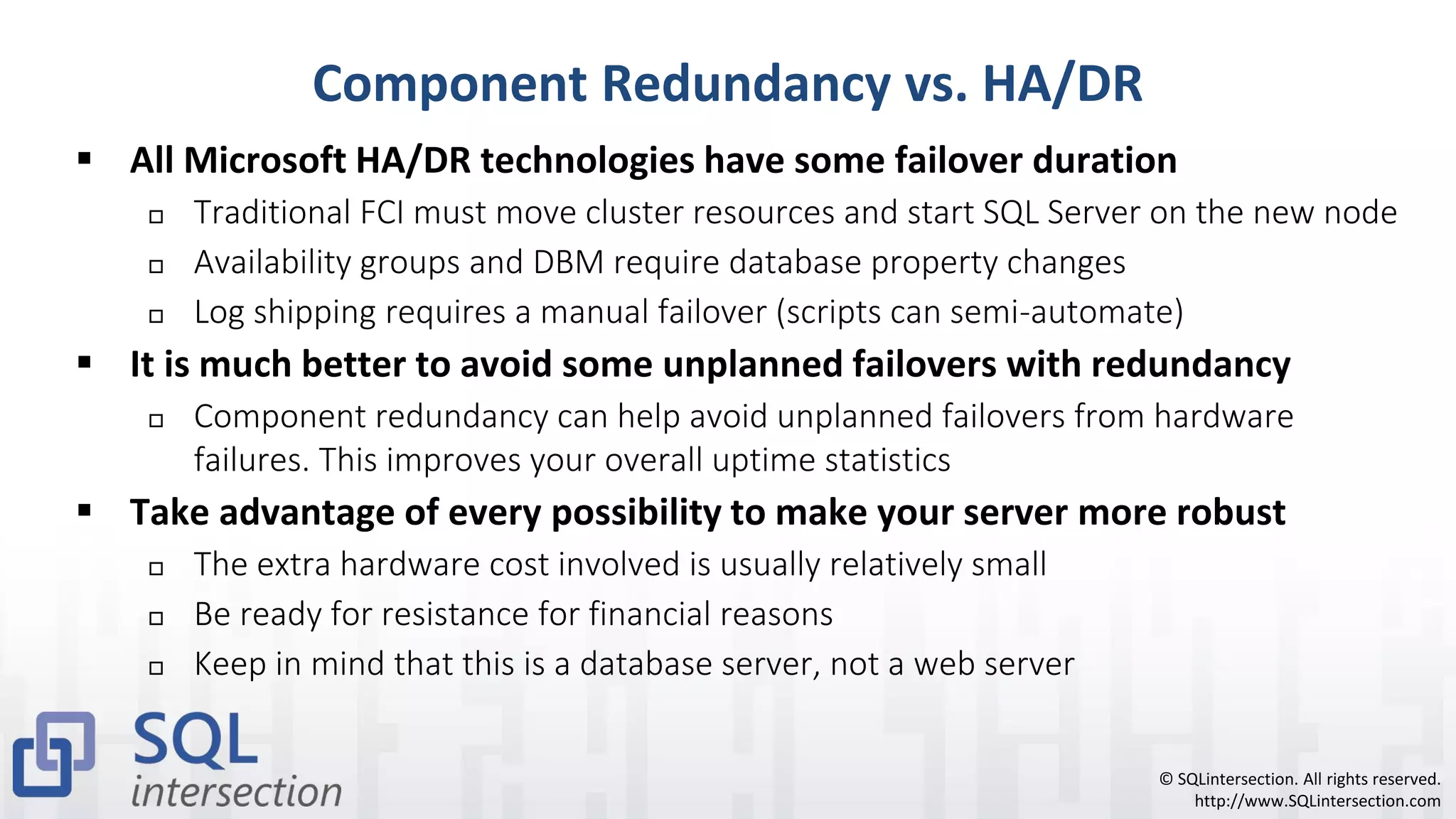 Component Redundancy vs. HA/DR

▪ All Microsoft HA/DR technologies have some failover duration
 ▫ Traditional FCI must move cluster resources and start SQL Server on the new node
 ▫ Availability groups and DBM require database property changes
 ▫ Log shipping requires a manual failover (scripts can semi-automate)

▪ It is much better to avoid some unplanned failovers with redundancy
 ▫ Component redundancy can help avoid unplanned failovers from hardware failures. This improves your overall uptime statistics

▪ Take advantage of every possibility to make your server more robust
 ▫ The extra hardware cost involved is usually relatively small
 ▫ Be ready for resistance for financial reasons
 ▫ Keep in mind that this is a database server, not a web server

SQL intersection

© SQLintersection. All rights reserved.
http://www.SQLintersection.com